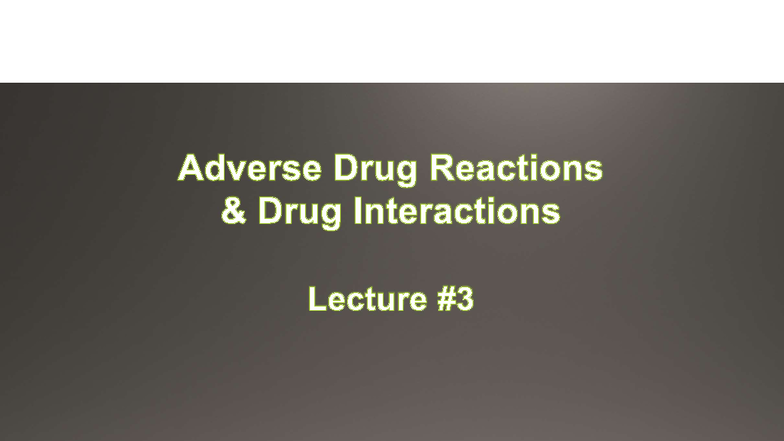 Adverse Drug Reactions
& Drug Interactions

Lecture #3